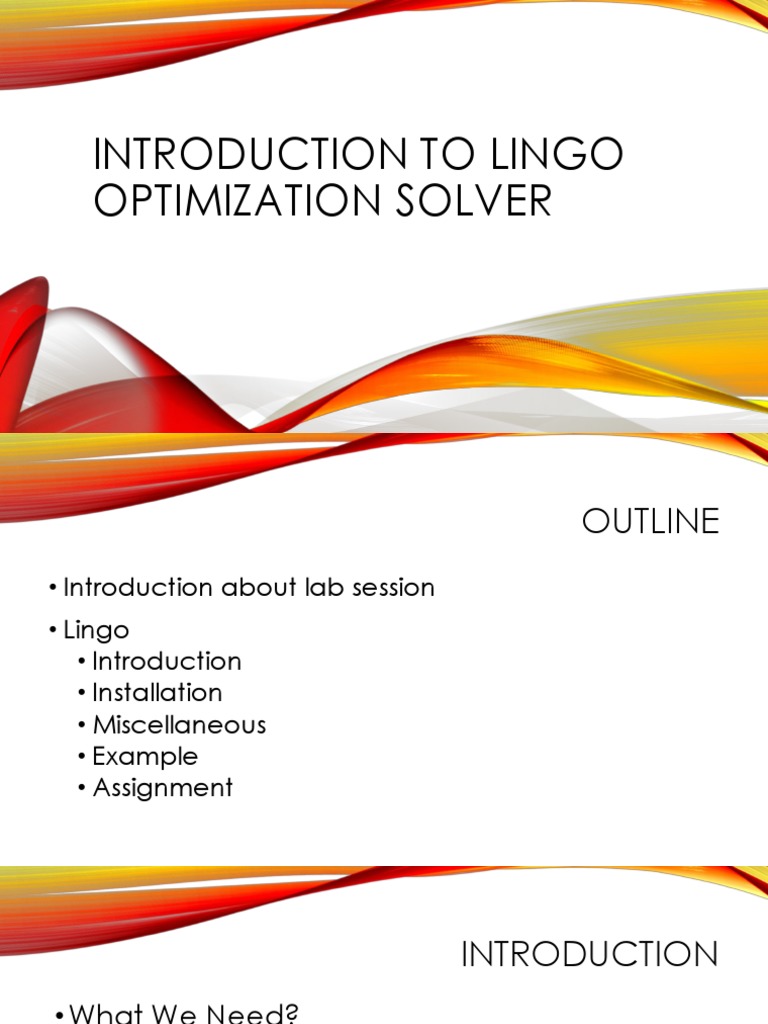 INTRODUCTION TO LINGO OPTIMIZATION SOLVER

OUTLINE

• Introduction about lab session
• Lingo
  • Introduction
  • Installation
  • Miscellaneous
  • Example
  • Assignment

INTRODUCTION

• What We Need?